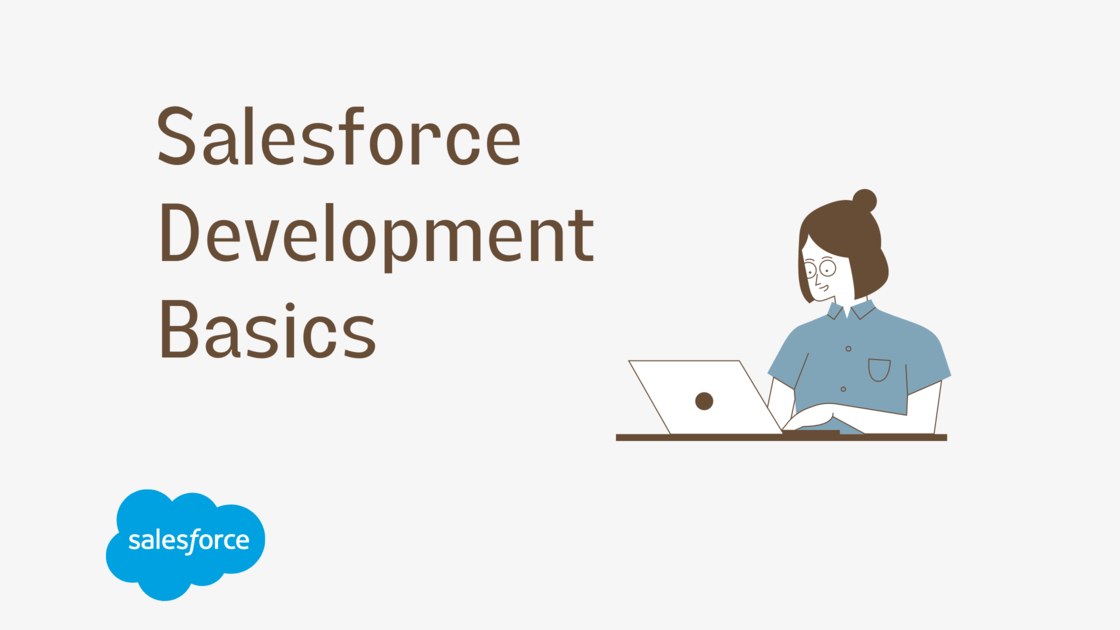 Salesforce Development Basics

salesforce